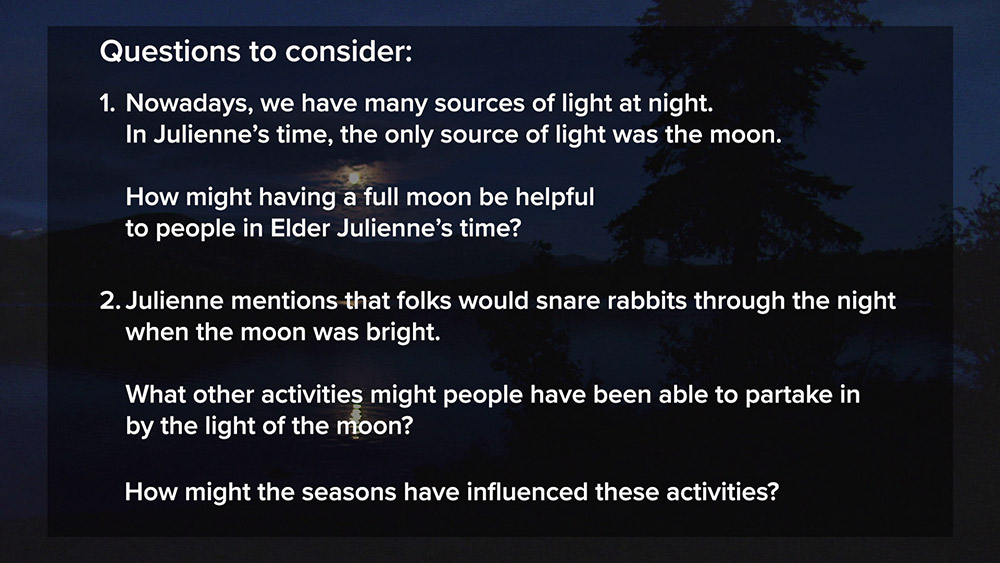 Questions to consider:

1. Nowadays, we have many sources of light at night. In Julienne's time, the only source of light was the moon.

How might having a full moon be helpful to people in Elder Julienne's time?

2. Julienne mentions that folks would snare rabbits through the night when the moon was bright.

What other activities might people have been able to partake in by the light of the moon?

How might the seasons have influenced these activities?